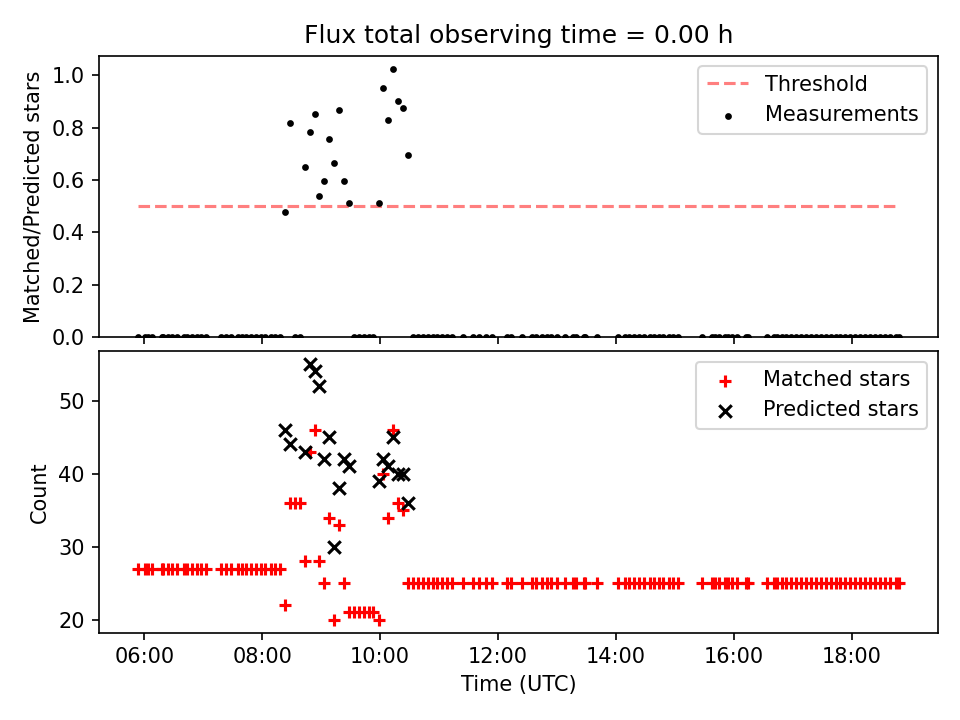 Flux total observing time = 0.00 h

Matched/Predicted stars

1.0
0.8
0.6
0.4
0.2
0.0

Threshold
Measurements

Count

50
40
30
20

Matched stars
Predicted stars

06:00
08:00
10:00
12:00
14:00
16:00
18:00

Time (UTC)